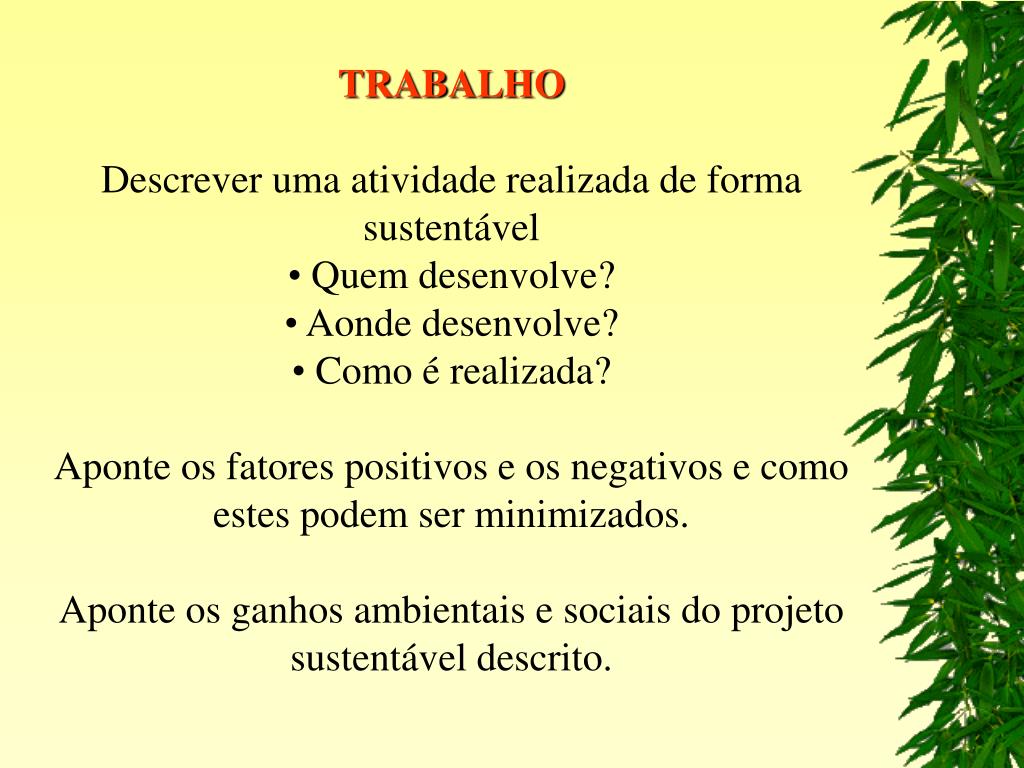 TRABALHO

Descrever uma atividade realizada de forma sustentável
• Quem desenvolve?
• Aonde desenvolve?
• Como é realizada?

Aponte os fatores positivos e os negativos e como estes podem ser minimizados.

Aponte os ganhos ambientais e sociais do projeto sustentável descrito.